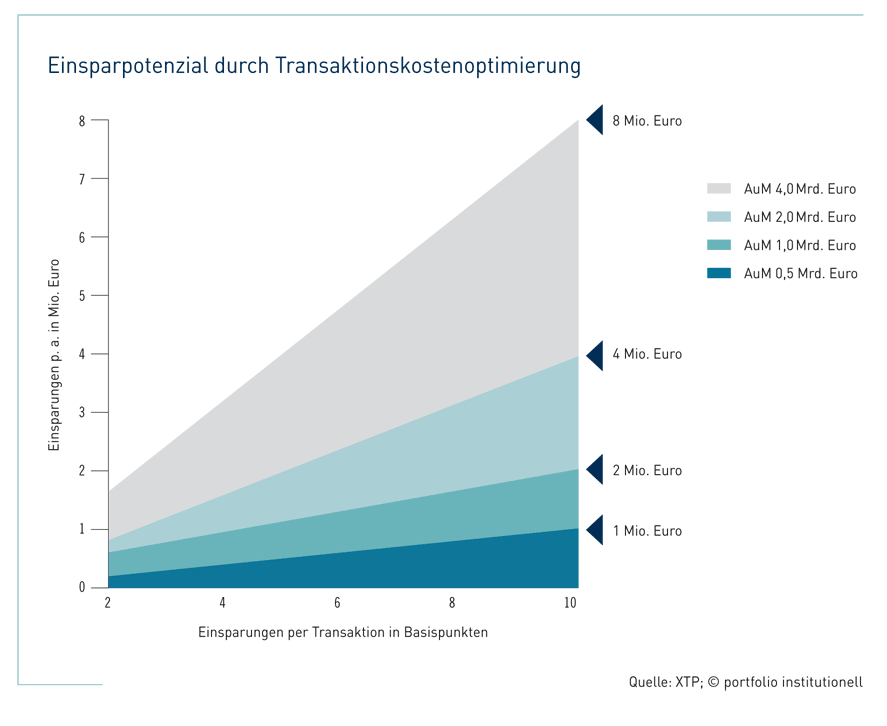 Einsparpotenzial durch Transaktionskostenoptimierung

Einsparungen p. a. in Mio. Euro

8
7
6
5
4
3
2
1
0

2
4
6
8
10

Einsparungen per Transaktion in Basispunkten

8 Mio. Euro
4 Mio. Euro
2 Mio. Euro
1 Mio. Euro

AuM 4,0 Mrd. Euro
AuM 2,0 Mrd. Euro
AuM 1,0 Mrd. Euro
AuM 0,5 Mrd. Euro

Quelle: XTP; © portfolio institutionell